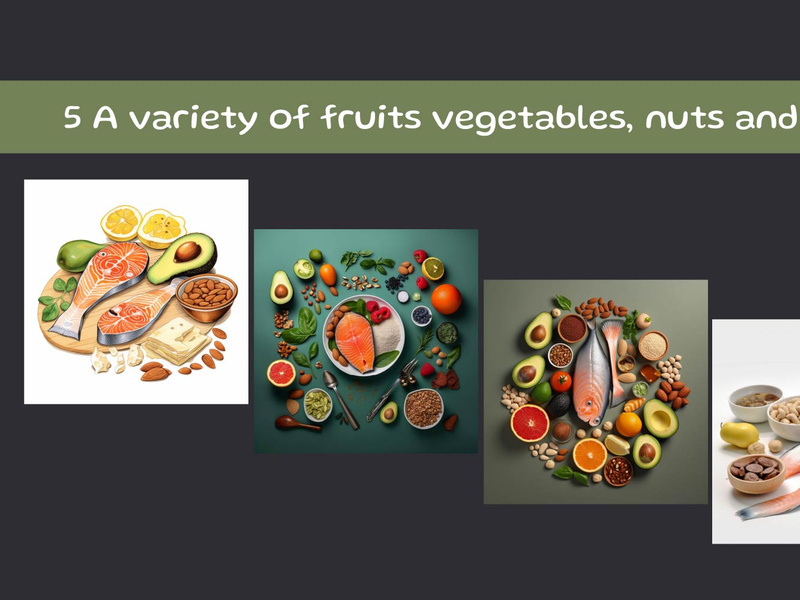 5 A variety of fruits vegetables, nuts and